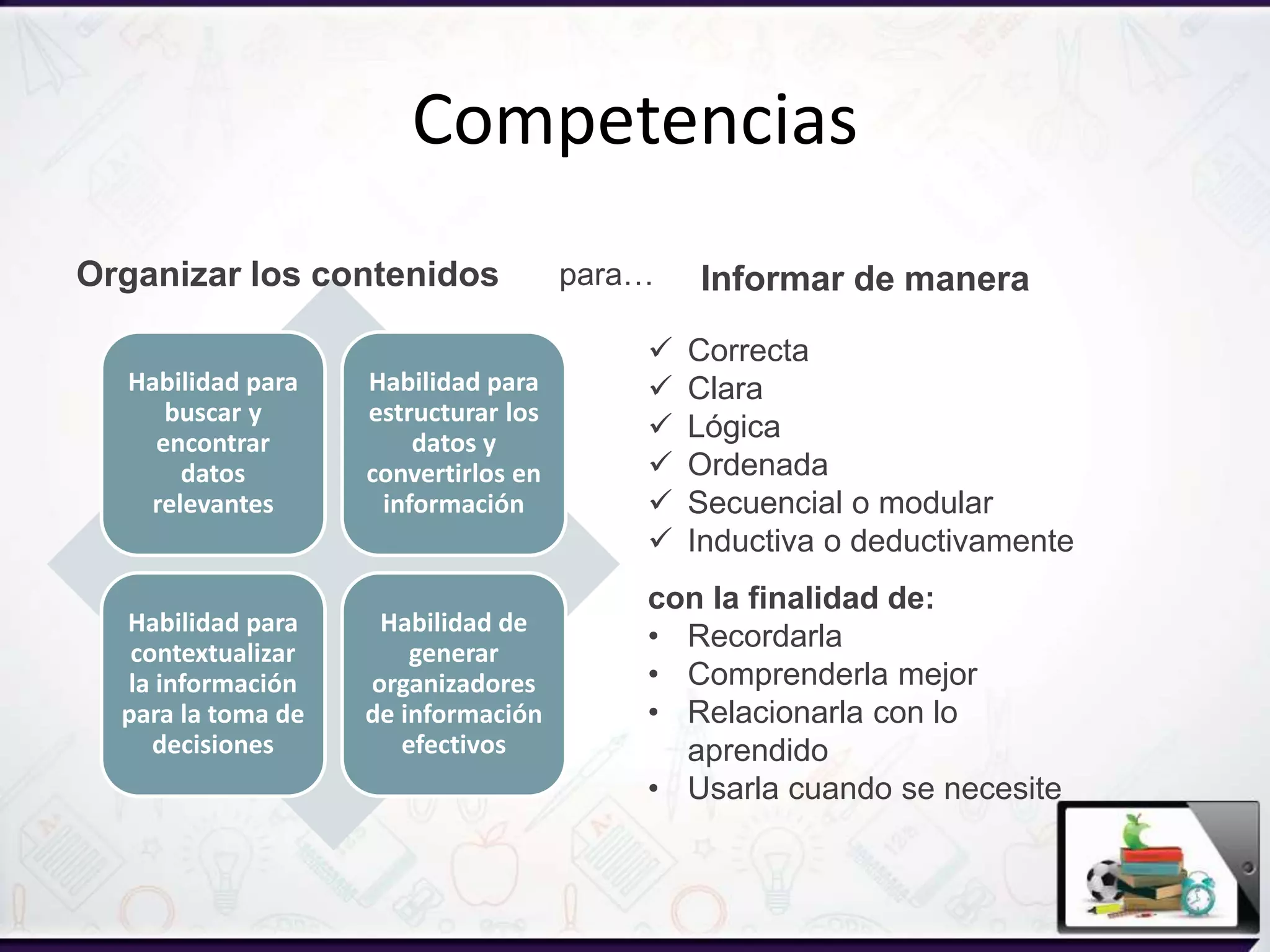 Competencias

Organizar los contenidos

para…

Informar de manera

Habilidad para buscar y encontrar datos relevantes

Habilidad para estructurar los datos y convertirlos en información

Habilidad para contextualizar la información para la toma de decisiones

Habilidad de generar organizadores de información efectivos

✓ Correcta
✓ Clara
✓ Lógica
✓ Ordenada
✓ Secuencial o modular
✓ Inductiva o deductivamente

con la finalidad de:
• Recordarla
• Comprenderla mejor
• Relacionarla con lo aprendido
• Usarla cuando se necesite